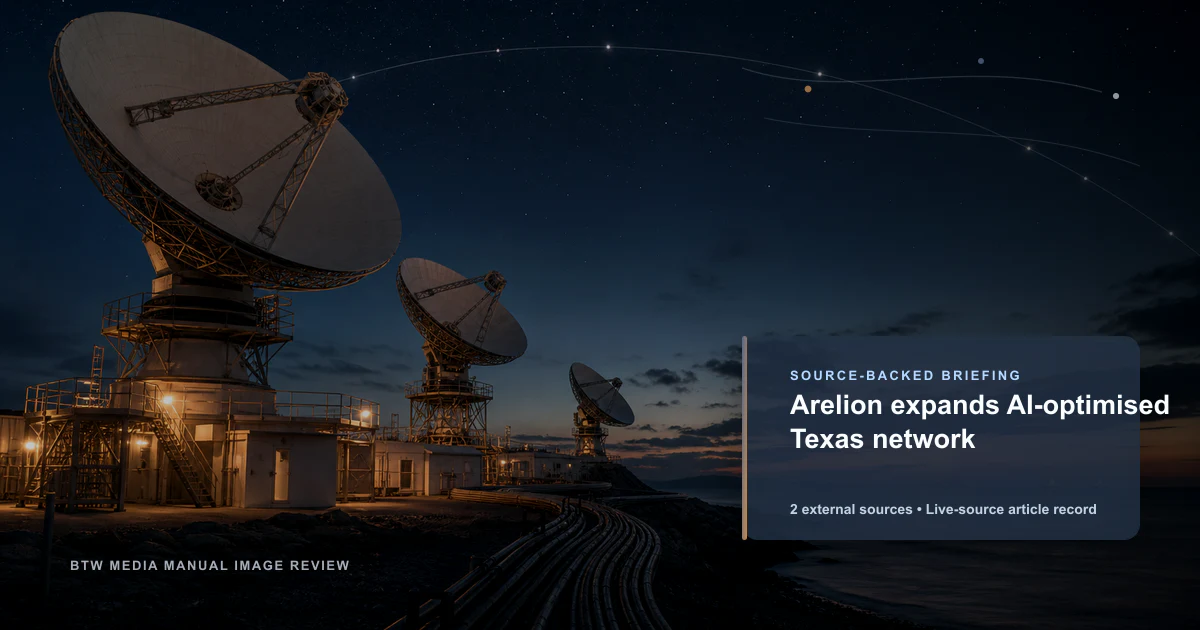 SOURCE-BACKED BRIEFING

Arelion expands AI-optimised Texas network

2 external sources • Live-source article record

BTW MEDIA MANUAL IMAGE REVIEW